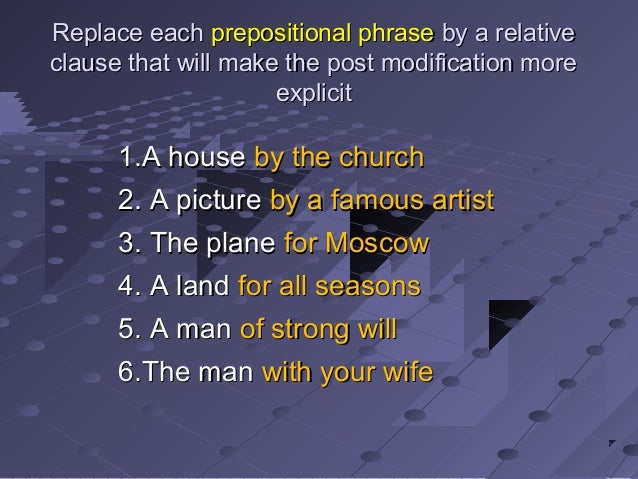 Replace each prepositional phrase by a relative clause that will make the post modification more explicit

1.A house by the church
2. A picture by a famous artist
3. The plane for Moscow
4. A land for all seasons
5. A man of strong will
6.The man with your wife